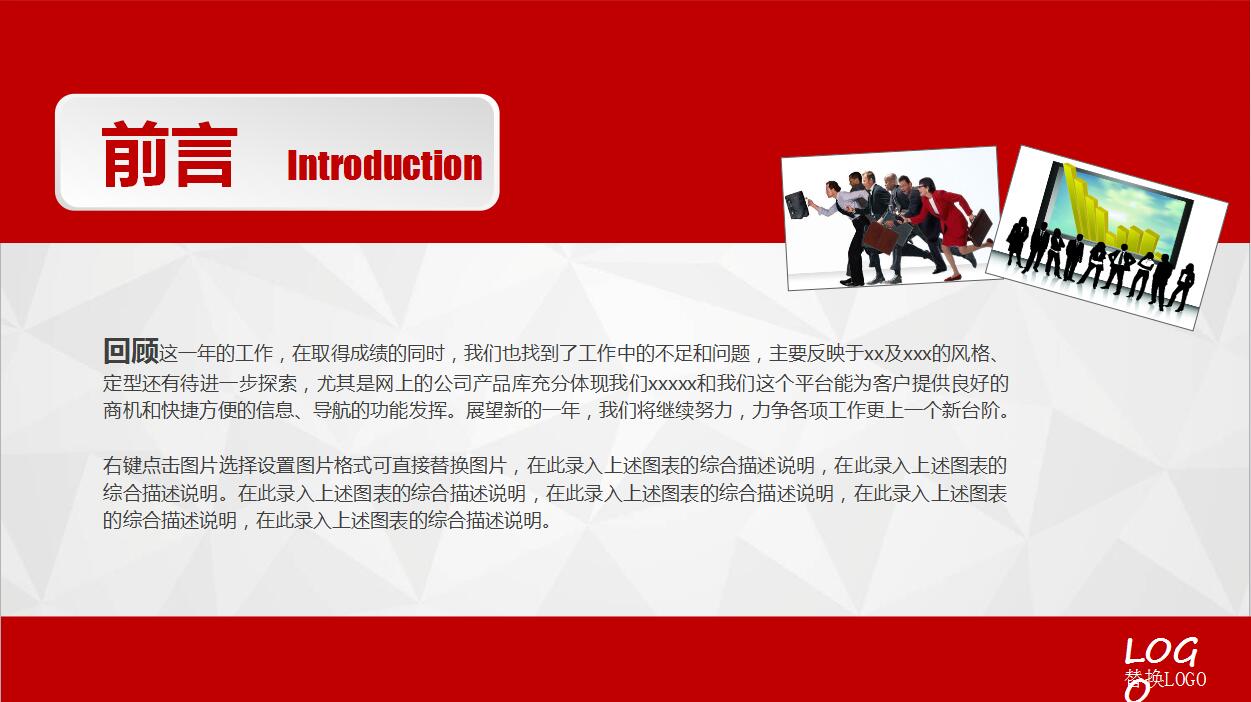 前言 Introduction

回顾这一年的工作，在取得成绩的同时，我们也找到了工作中的不足和问题，主要反映于xx及xxx的风格、定型还有待进一步探索，尤其是网上的公司产品库充分体现我们xxxxx和我们这个平台能为客户提供良好的商机和快捷方便的信息、导航的功能发挥。展望新的一年，我们将继续努力，力争各项工作更上一个新台阶。

右键点击图片选择设置图片格式可直接替换图片，在此录入上述图表的综合描述说明，在此录入上述图表的综合描述说明。在此录入上述图表的综合描述说明，在此录入上述图表的综合描述说明，在此录入上述图表的综合描述说明，在此录入上述图表的综合描述说明。

LOGO
替换LOGO